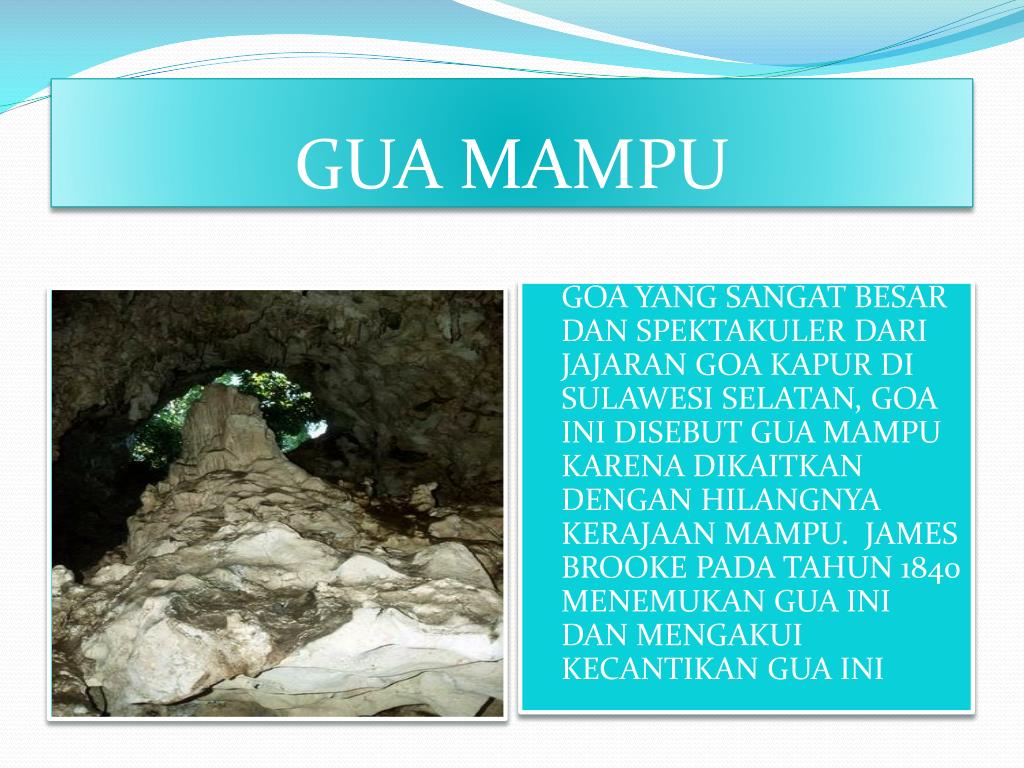 GUA MAMPU

GOA YANG SANGAT BESAR DAN SPEKTAKULER DARI JAJARAN GOA KAPUR DI SULAWESI SELATAN, GOA INI DISEBUT GUA MAMPU KARENA DIKAITKAN DENGAN HILANGNYA KERAJAAN MAMPU. JAMES BROOKE PADA TAHUN 1840 MENEMUKAN GUA INI DAN MENGAKUI KECANTIKAN GUA INI